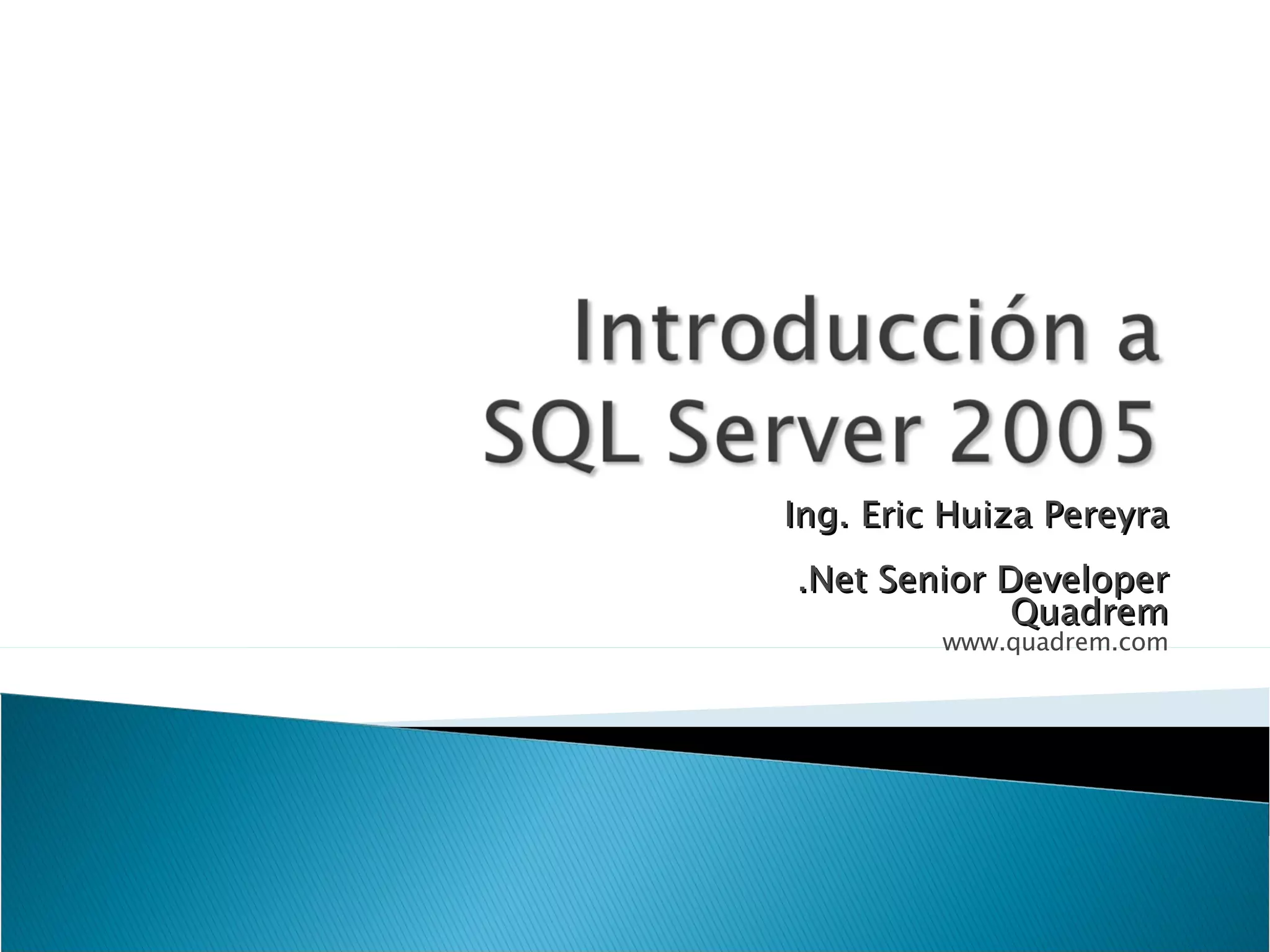 Introducción a SQL Server 2005

Ing. Eric Huiza Pereyra

.Net Senior Developer
Quadrem
www.quadrem.com